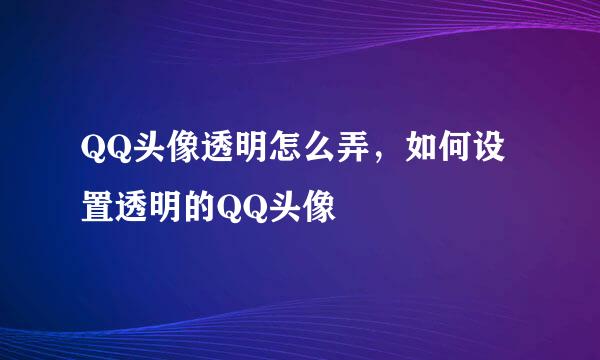 QQ头像透明怎么弄，如何设置透明的QQ头像